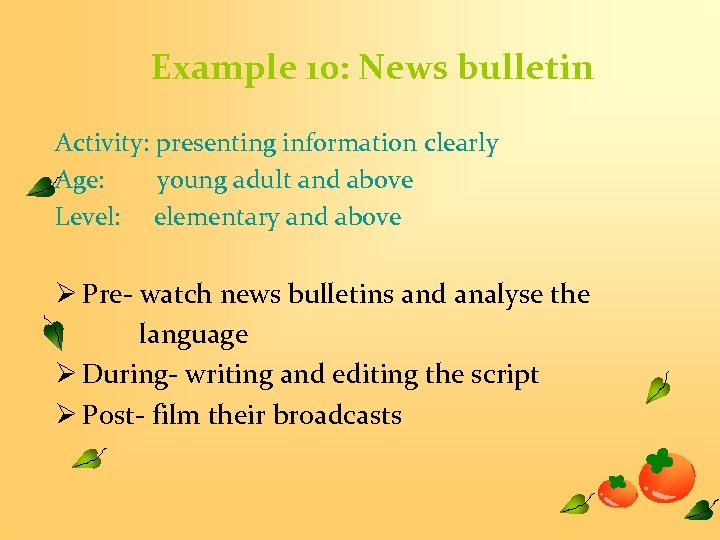 Example 10: News bulletin

Activity: presenting information clearly
Age: young adult and above
Level: elementary and above

➢ Pre- watch news bulletins and analyse the language
➢ During- writing and editing the script
➢ Post- film their broadcasts